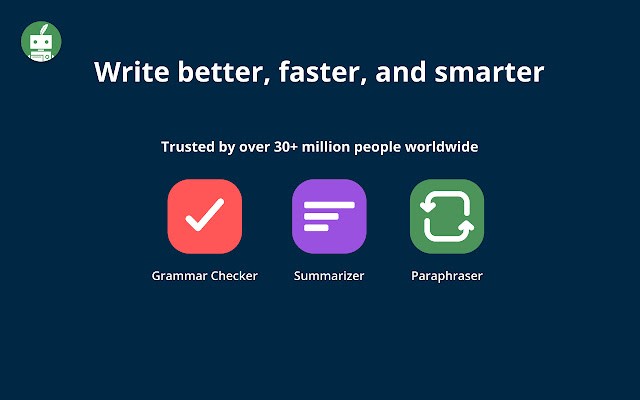 Write better, faster, and smarter

Trusted by over 30+ million people worldwide

Grammar Checker

Summarizer

Paraphraser